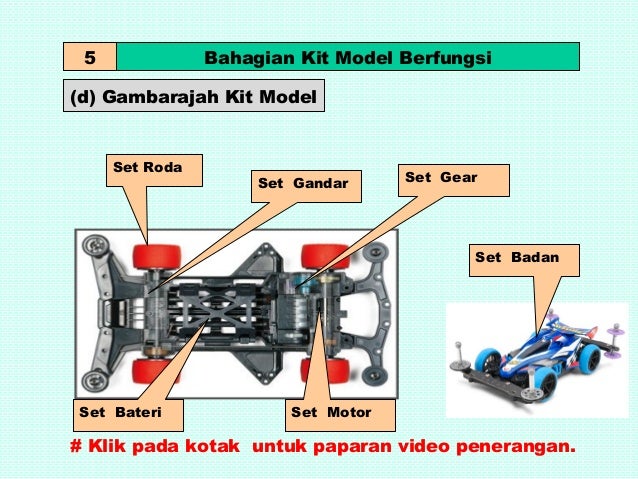 5 Bahagian Kit Model Berfungsi

(d) Gambarajah Kit Model

Set Roda

Set Gandar

Set Gear

Set Badan

Set Bateri

Set Motor

# Klik pada kotak untuk paparan video penerangan.